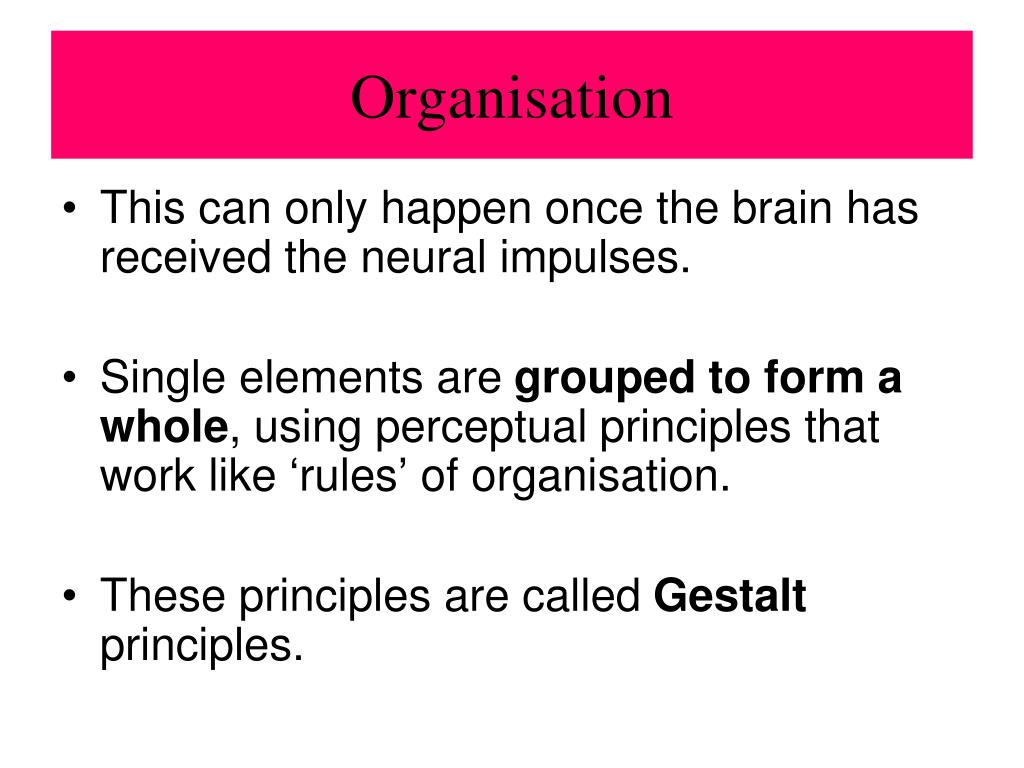 Organisation

• This can only happen once the brain has received the neural impulses.

• Single elements are grouped to form a whole, using perceptual principles that work like ‘rules’ of organisation.

• These principles are called Gestalt principles.